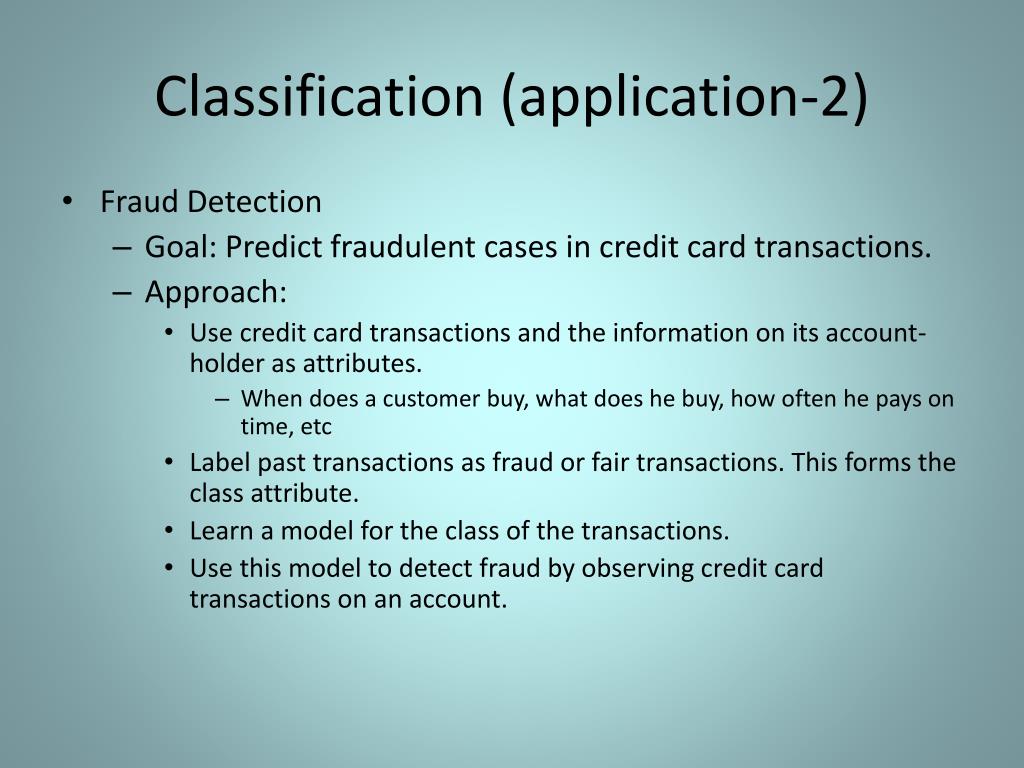 Classification (application-2)

• Fraud Detection
– Goal: Predict fraudulent cases in credit card transactions.
– Approach:
• Use credit card transactions and the information on its account-holder as attributes.
– When does a customer buy, what does he buy, how often he pays on time, etc
• Label past transactions as fraud or fair transactions. This forms the class attribute.
• Learn a model for the class of the transactions.
• Use this model to detect fraud by observing credit card transactions on an account.